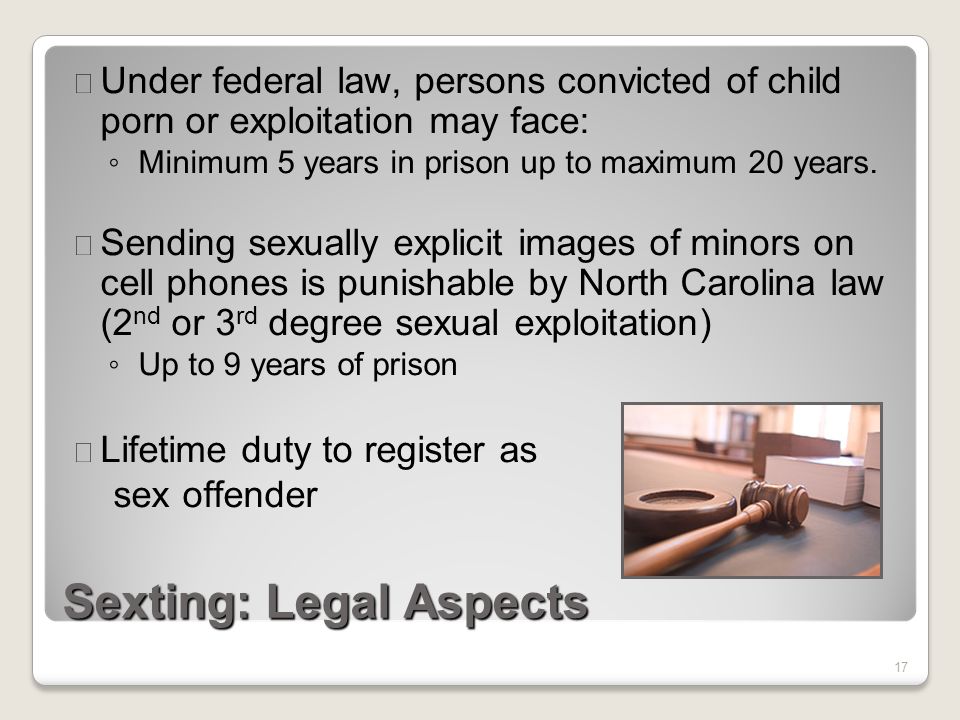 Under federal law, persons convicted of child porn or exploitation may face:

◦ Minimum 5 years in prison up to maximum 20 years.

Sending sexually explicit images of minors on cell phones is punishable by North Carolina law ($2^{nd}$ or $3^{rd}$ degree sexual exploitation)

◦ Up to 9 years of prison

Lifetime duty to register as sex offender

Sexting: Legal Aspects

17